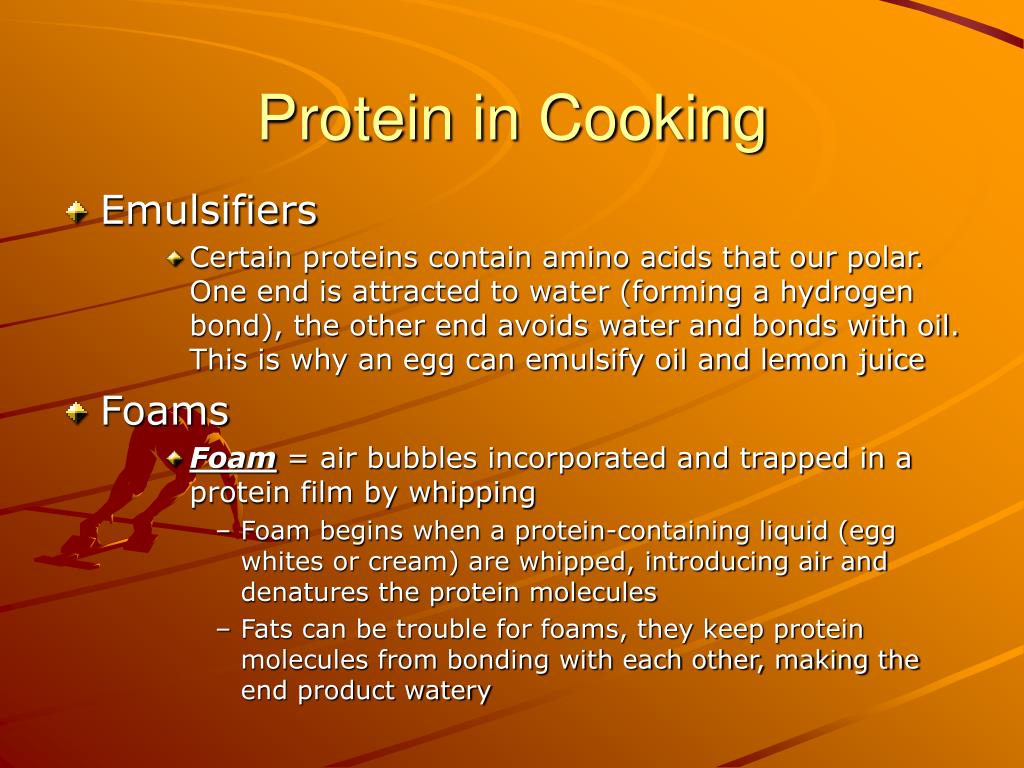 Protein in Cooking

Emulsifiers

Certain proteins contain amino acids that our polar. One end is attracted to water (forming a hydrogen bond), the other end avoids water and bonds with oil. This is why an egg can emulsify oil and lemon juice

Foams

Foam = air bubbles incorporated and trapped in a protein film by whipping

– Foam begins when a protein-containing liquid (egg whites or cream) are whipped, introducing air and denatures the protein molecules

– Fats can be trouble for foams, they keep protein molecules from bonding with each other, making the end product watery